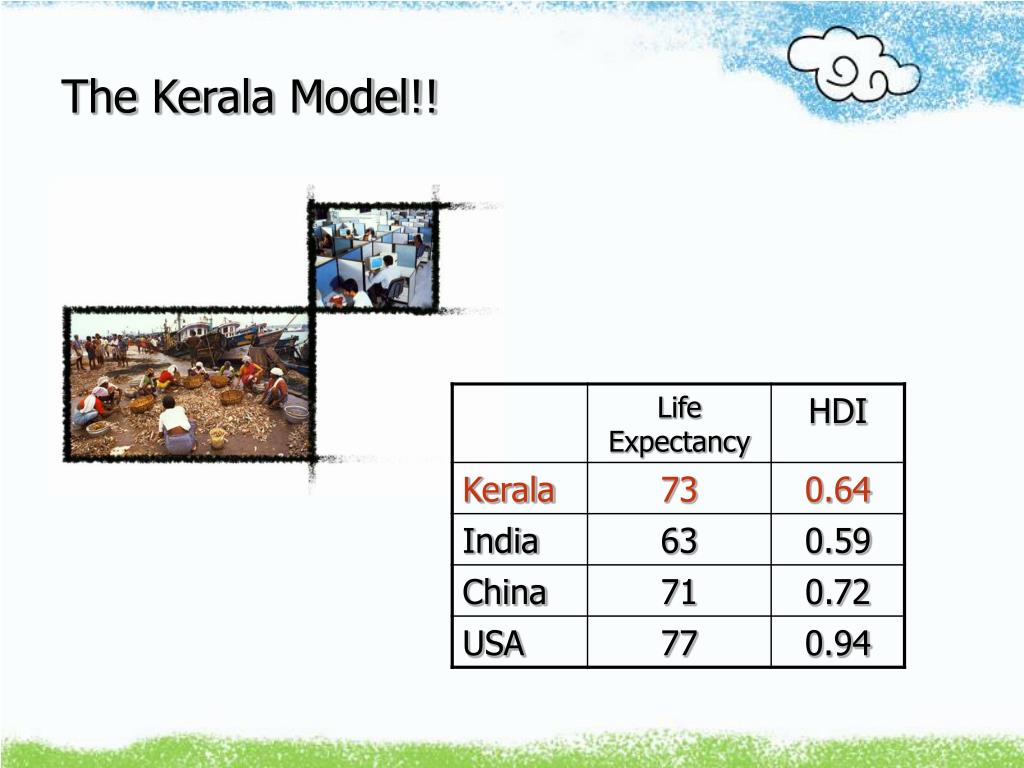 The Kerala Model!!

| | Life Expectancy | HDI |
|---|---|---|
| Kerala | 73 | 0.64 |
| India | 63 | 0.59 |
| China | 71 | 0.72 |
| USA | 77 | 0.94 |